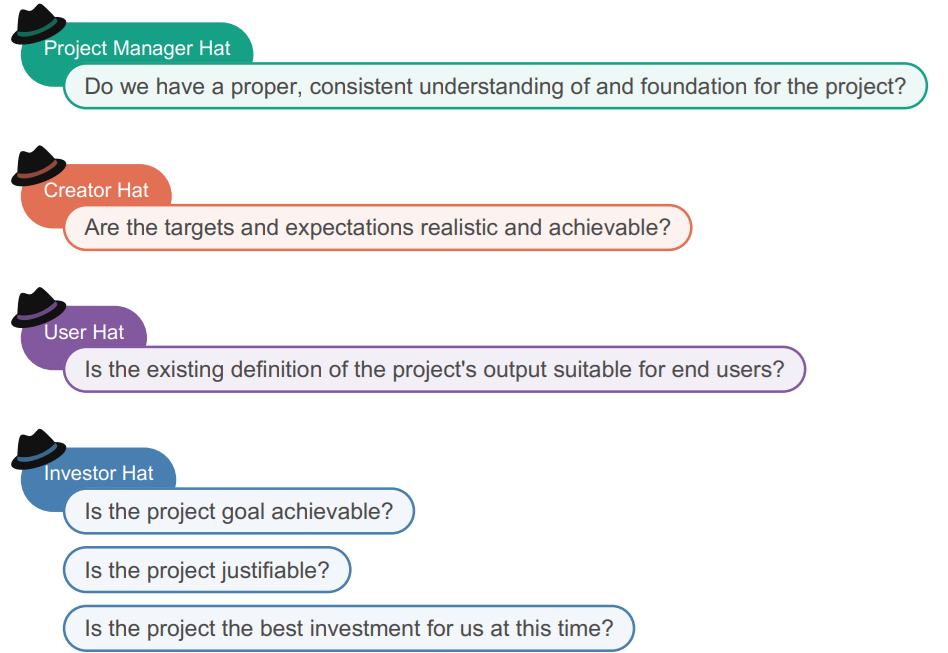 Project Manager Hat

Do we have a proper, consistent understanding of and foundation for the project?

Creator Hat

Are the targets and expectations realistic and achievable?

User Hat

Is the existing definition of the project's output suitable for end users?

Investor Hat

Is the project goal achievable?

Is the project justifiable?

Is the project the best investment for us at this time?